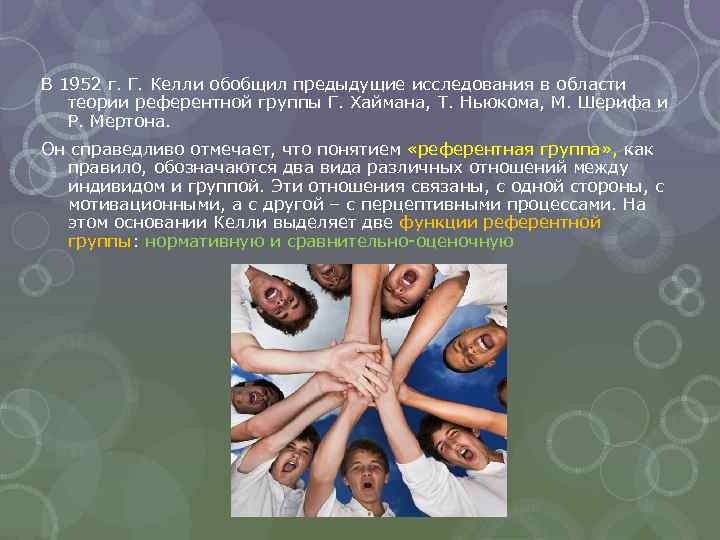 В 1952 г. Г. Келли обобщил предыдущие исследования в области теории референтной группы Г. Хаймана, Т. Ньюкома, М. Шерифа и Р. Мертона.

Он справедливо отмечает, что понятием «референтная группа», как правило, обозначаются два вида различных отношений между индивидом и группой. Эти отношения связаны, с одной стороны, с мотивационными, а с другой – с перцептивными процессами. На этом основании Келли выделяет две функции референтной группы: нормативную и сравнительно-оценочную